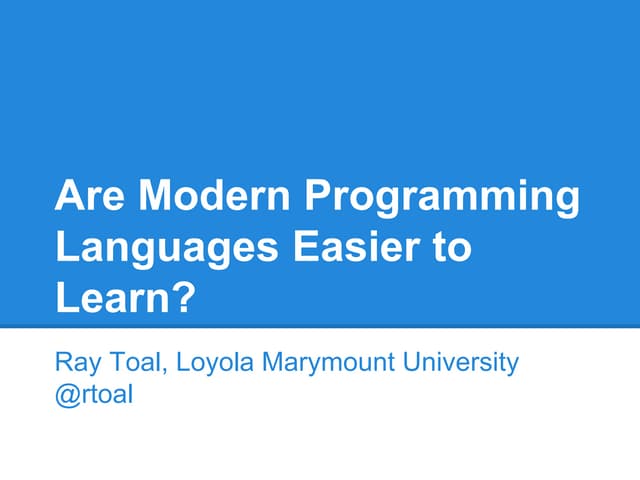 Are Modern Programming Languages Easier to Learn?

Ray Toal, Loyola Marymount University
@rtoal